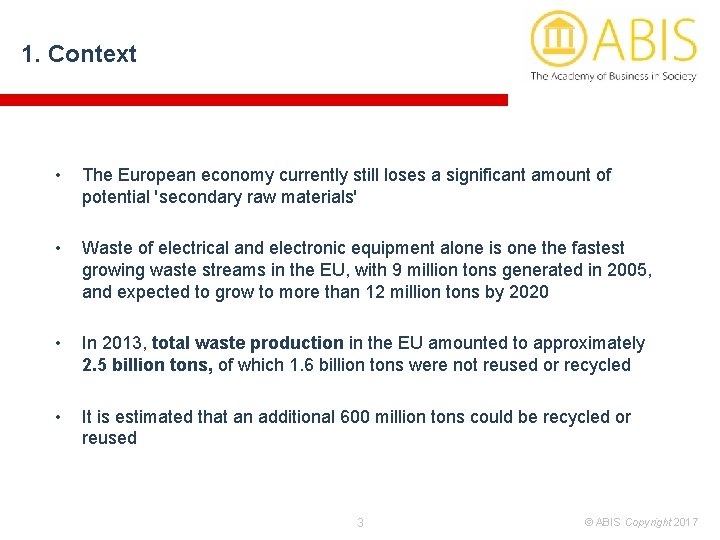 1. Context

ABIS
The Academy of Business in Society

• The European economy currently still loses a significant amount of potential 'secondary raw materials'

• Waste of electrical and electronic equipment alone is one the fastest growing waste streams in the EU, with 9 million tons generated in 2005, and expected to grow to more than 12 million tons by 2020

• In 2013, total waste production in the EU amounted to approximately 2.5 billion tons, of which 1.6 billion tons were not reused or recycled

• It is estimated that an additional 600 million tons could be recycled or reused

3

© ABIS Copyright 2017